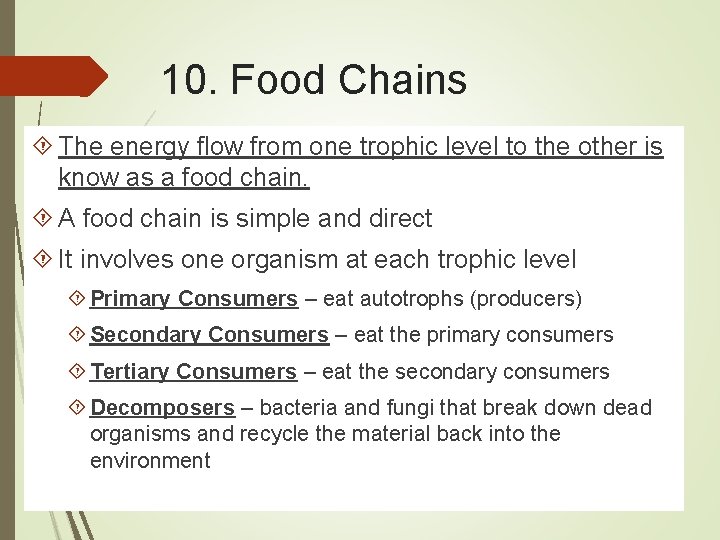 10. Food Chains

The energy flow from one trophic level to the other is know as a food chain.

A food chain is simple and direct

It involves one organism at each trophic level

Primary Consumers – eat autotrophs (producers)

Secondary Consumers – eat the primary consumers

Tertiary Consumers – eat the secondary consumers

Decomposers – bacteria and fungi that break down dead organisms and recycle the material back into the environment